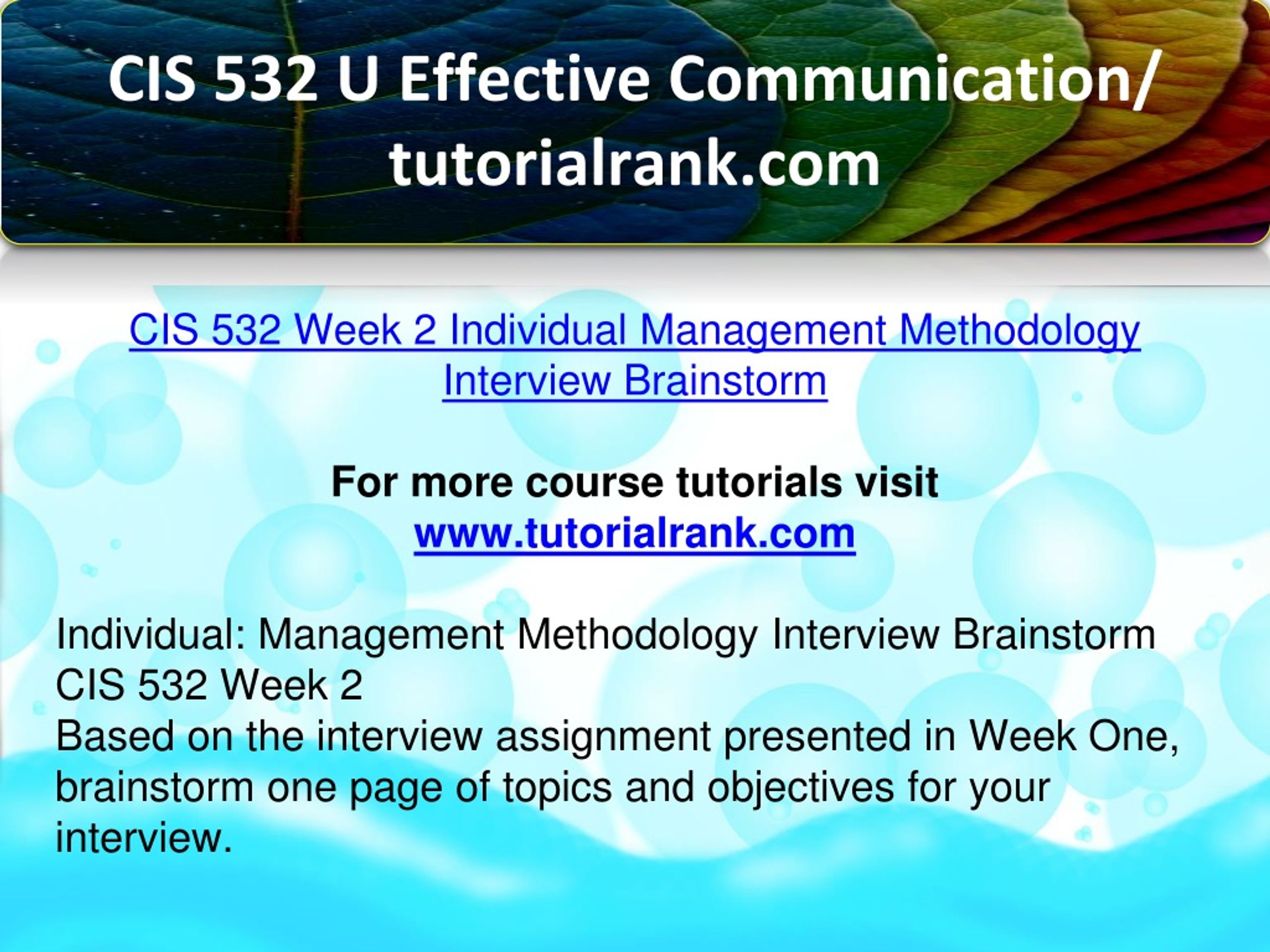 CIS 532 U Effective Communication/ tutorialrank.com

CIS 532 Week 2 Individual Management Methodology Interview Brainstorm

For more course tutorials visit
www.tutorialrank.com

Individual: Management Methodology Interview Brainstorm
CIS 532 Week 2
Based on the interview assignment presented in Week One, brainstorm one page of topics and objectives for your interview.